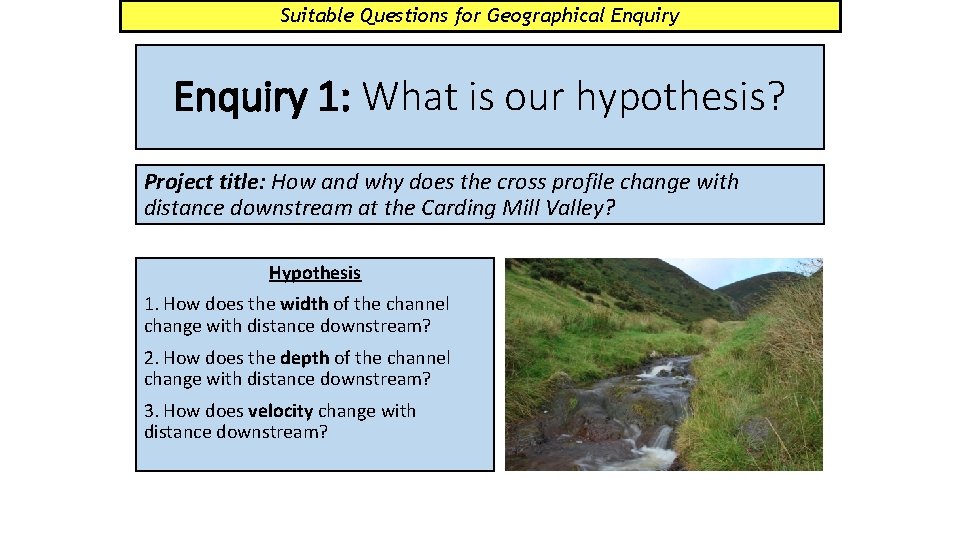 Suitable Questions for Geographical Enquiry

Enquiry 1: What is our hypothesis?

Project title: How and why does the cross profile change with distance downstream at the Carding Mill Valley?

Hypothesis

1. How does the width of the channel change with distance downstream?

2. How does the depth of the channel change with distance downstream?

3. How does velocity change with distance downstream?